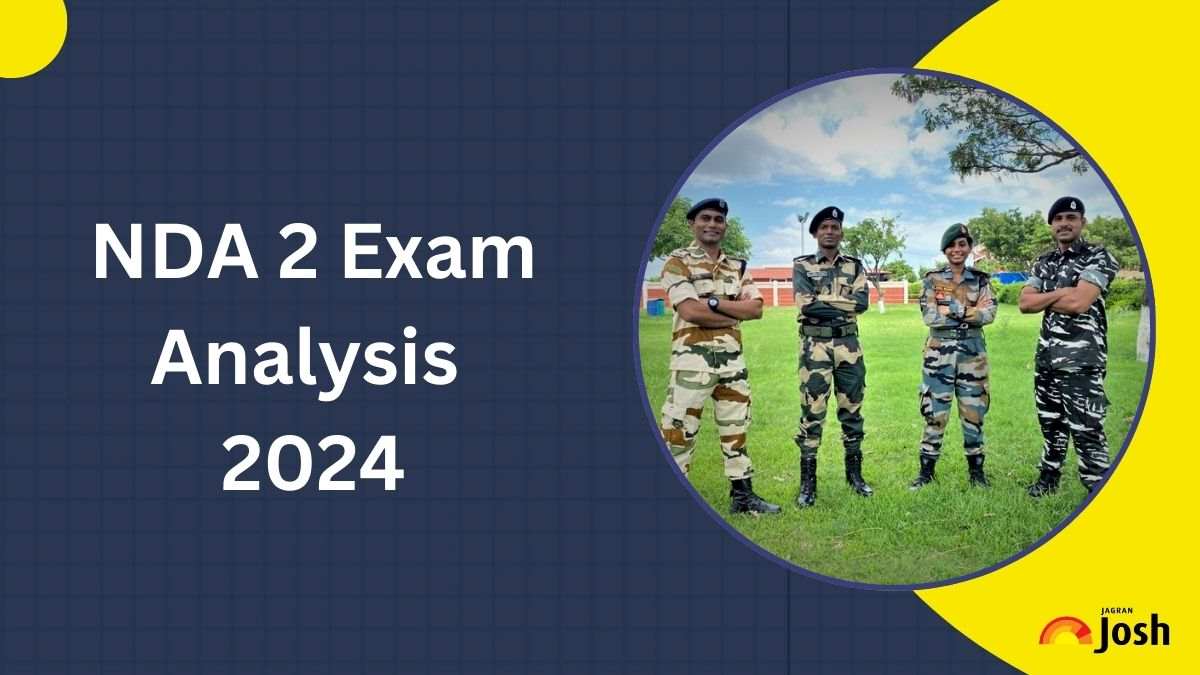 NDA 2 Exam Analysis 2024

JAGRAN Josh